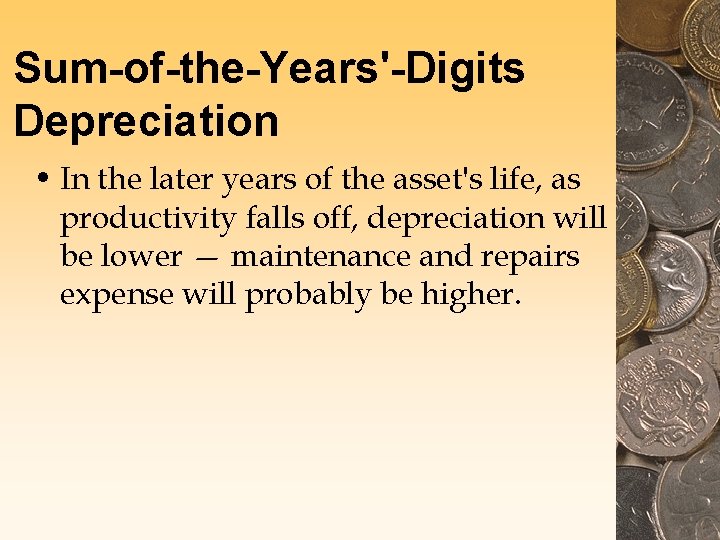 Sum-of-the-Years'-Digits Depreciation

• In the later years of the asset's life, as productivity falls off, depreciation will be lower — maintenance and repairs expense will probably be higher.